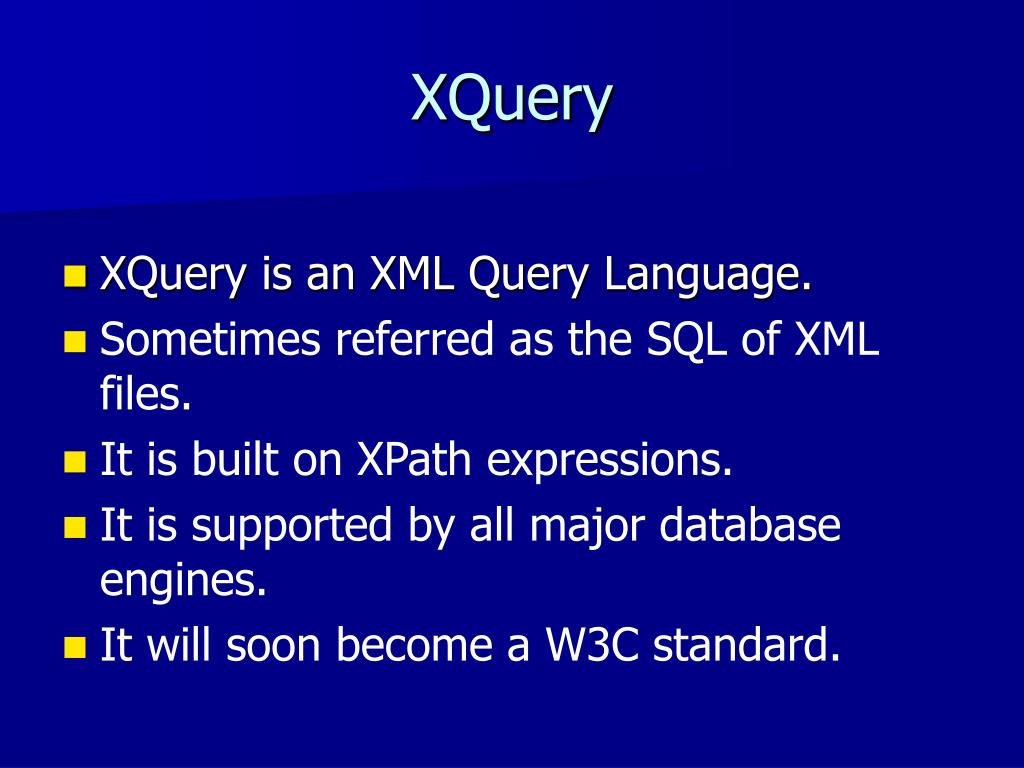 XQuery

- XQuery is an XML Query Language.
- Sometimes referred as the SQL of XML files.
- It is built on XPath expressions.
- It is supported by all major database engines.
- It will soon become a W3C standard.